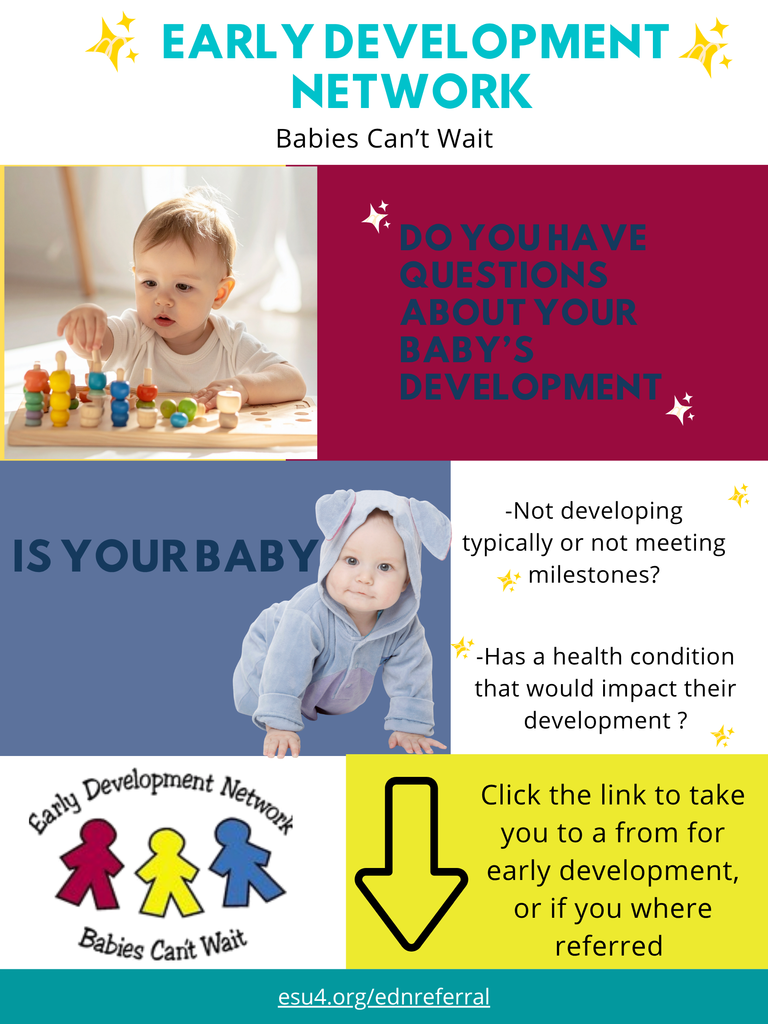 EARLY DEVELOPMENT NETWORK

Babies Can't Wait

DO YOU HAVE QUESTIONS ABOUT YOUR BABY'S DEVELOPMENT

IS YOUR BABY

-Not developing typically or not meeting milestones?

-Has a health condition that would impact their development ?

Early Development Network

Babies Can't Wait

Click the link to take you to a from for early development, or if you where referred

esu4.org/ednreferral